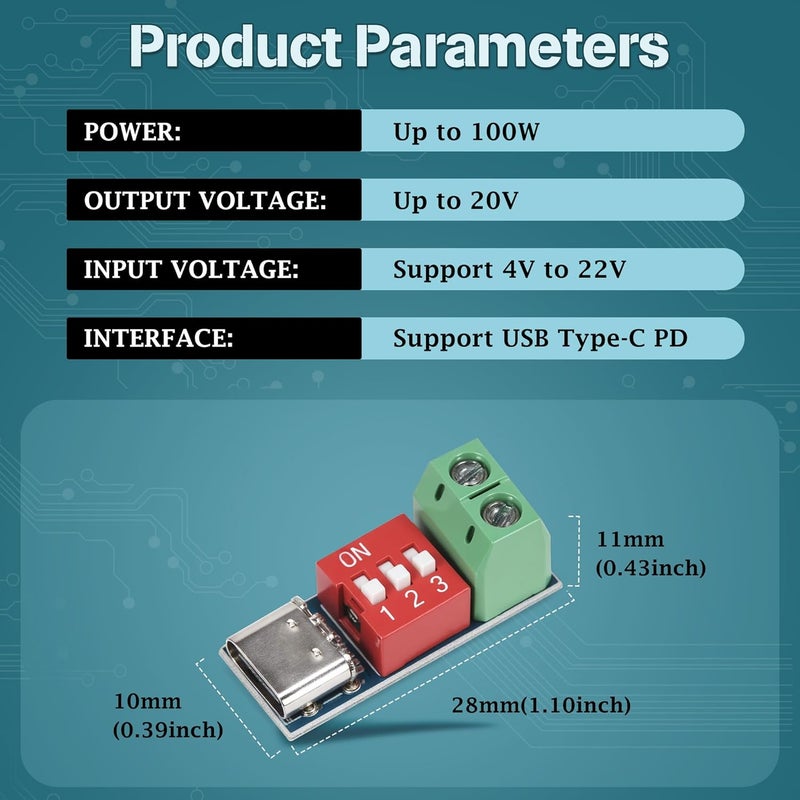 Product Parameters

| POWER: | Up to 100W |
|---|---|
| OUTPUT VOLTAGE: | Up to 20V |
| INPUT VOLTAGE: | Support 4V to 22V |
| INTERFACE: | Support USB Type-C PD |

ON
1 2 3

11mm
(0.43inch)

10mm
(0.39inch)

28mm(1.10inch)